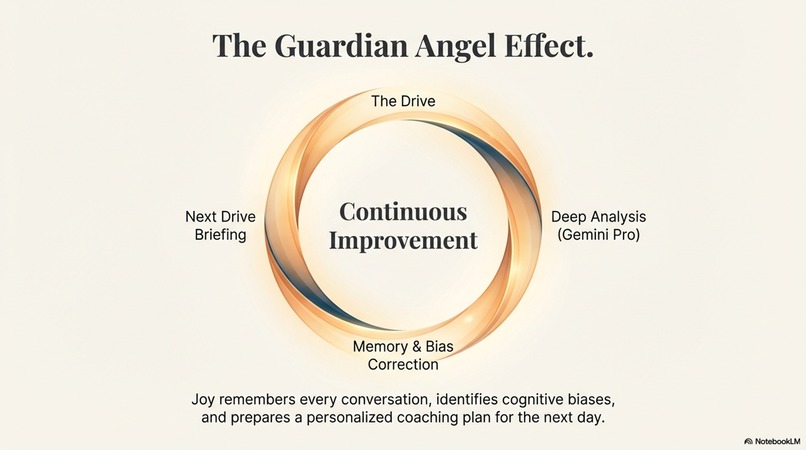 The Guardian Angel Effect.

The Drive

Next Drive Briefing

Continuous Improvement

Deep Analysis (Gemini Pro)

Memory & Bias Correction

Joy remembers every conversation, identifies cognitive biases, and prepares a personalized coaching plan for the next day.

NotebookLM